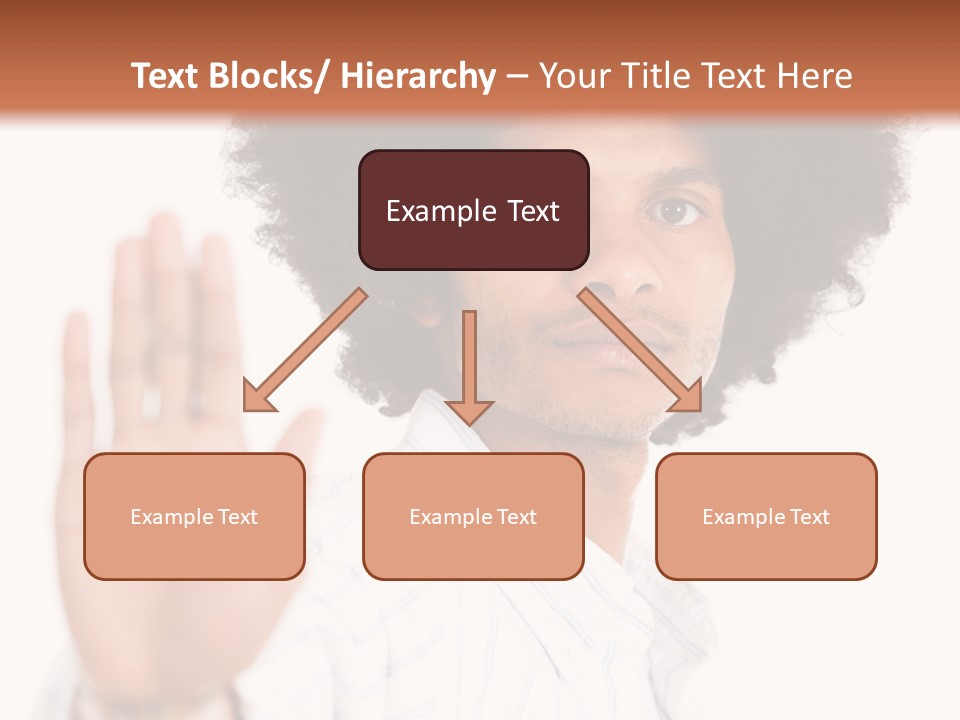 Text Blocks/ Hierarchy – Your Title Text Here

Example Text

Example Text

Example Text

Example Text